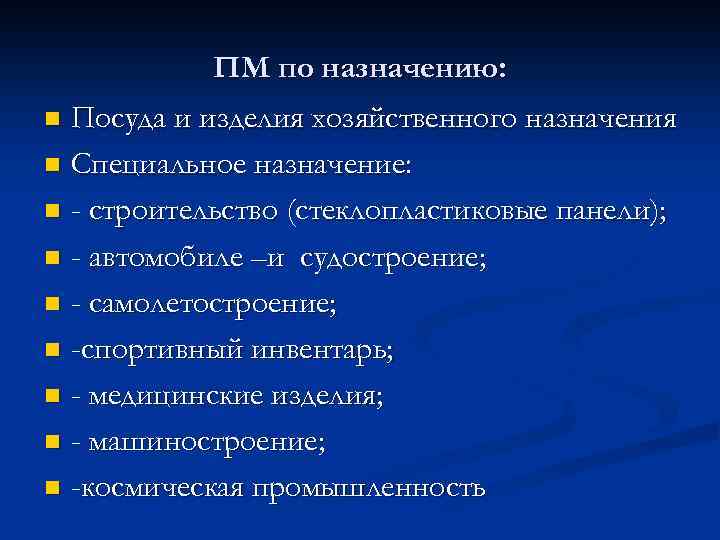 ПМ по назначению:

- Посуда и изделия хозяйственного назначения
- Специальное назначение:
- - строительство (стеклопластиковые панели);
- - автомобиле –и судостроение;
- - самолетостроение;
- -спортивный инвентарь;
- - медицинские изделия;
- - машиностроение;
- -космическая промышленность